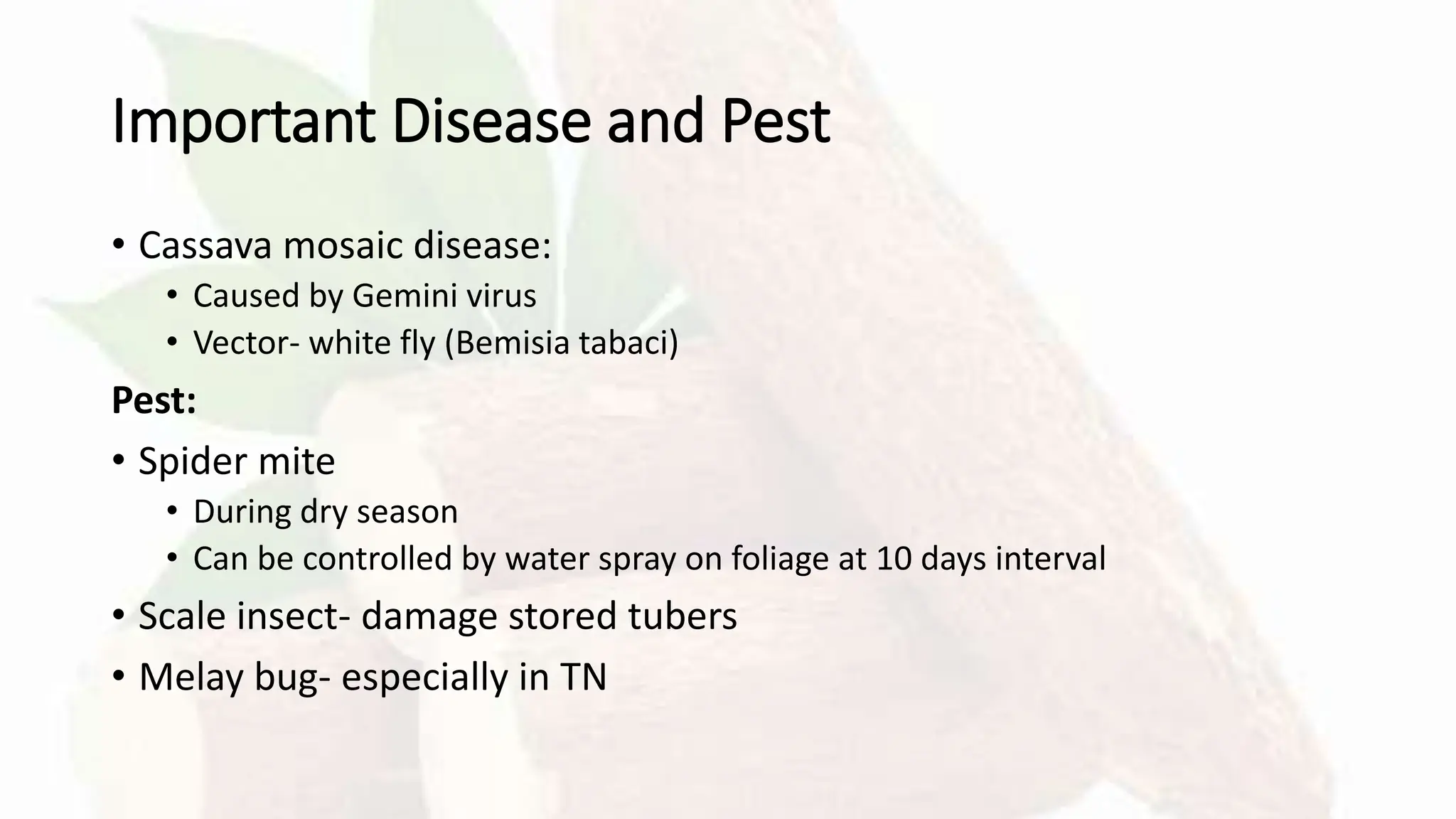 Important Disease and Pest

• Cassava mosaic disease:
  • Caused by Gemini virus
  • Vector- white fly (Bemisia tabaci)

Pest:

• Spider mite
  • During dry season
  • Can be controlled by water spray on foliage at 10 days interval
• Scale insect- damage stored tubers
• Melay bug- especially in TN